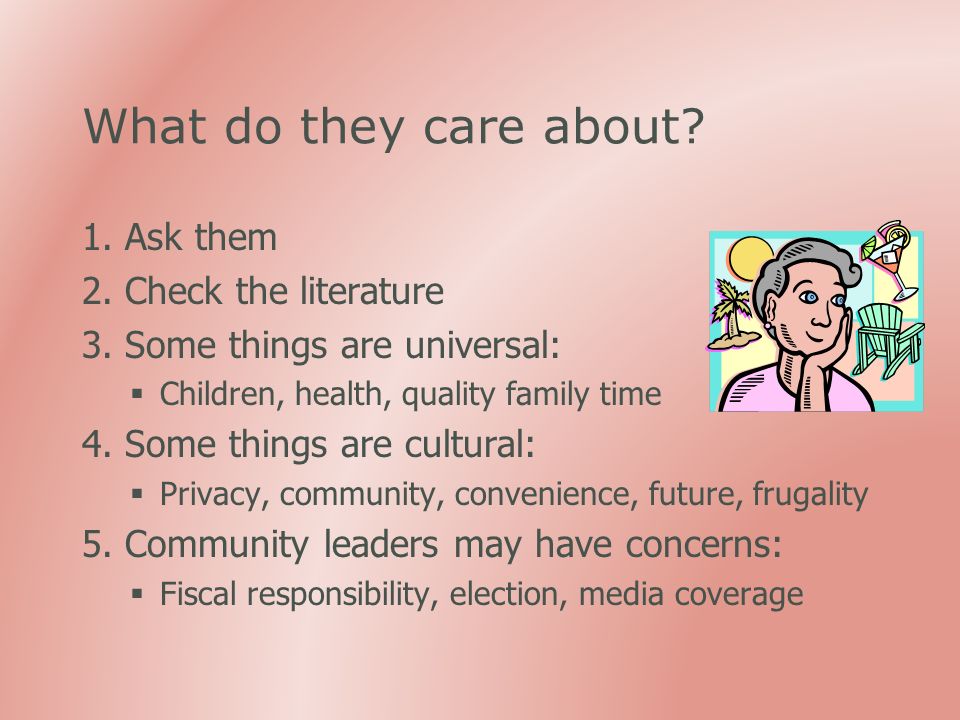 What do they care about?

1. Ask them
2. Check the literature
3. Some things are universal:
   ▪ Children, health, quality family time
4. Some things are cultural:
   ▪ Privacy, community, convenience, future, frugality
5. Community leaders may have concerns:
   ▪ Fiscal responsibility, election, media coverage